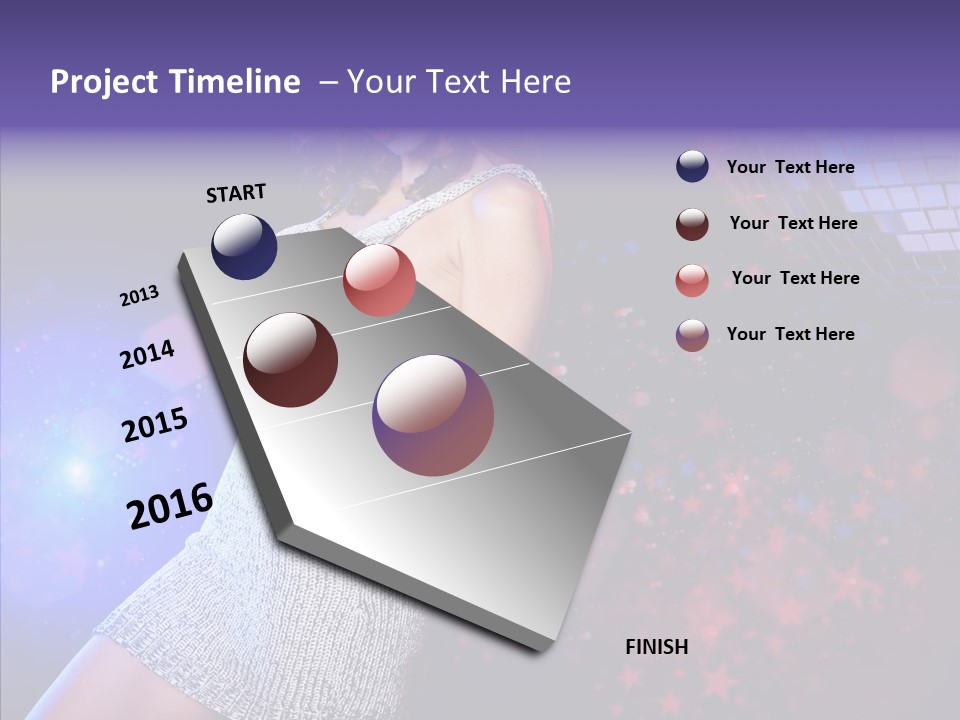 Project Timeline – Your Text Here

START

2013

2014

2015

2016

FINISH

Your Text Here

Your Text Here

Your Text Here

Your Text Here